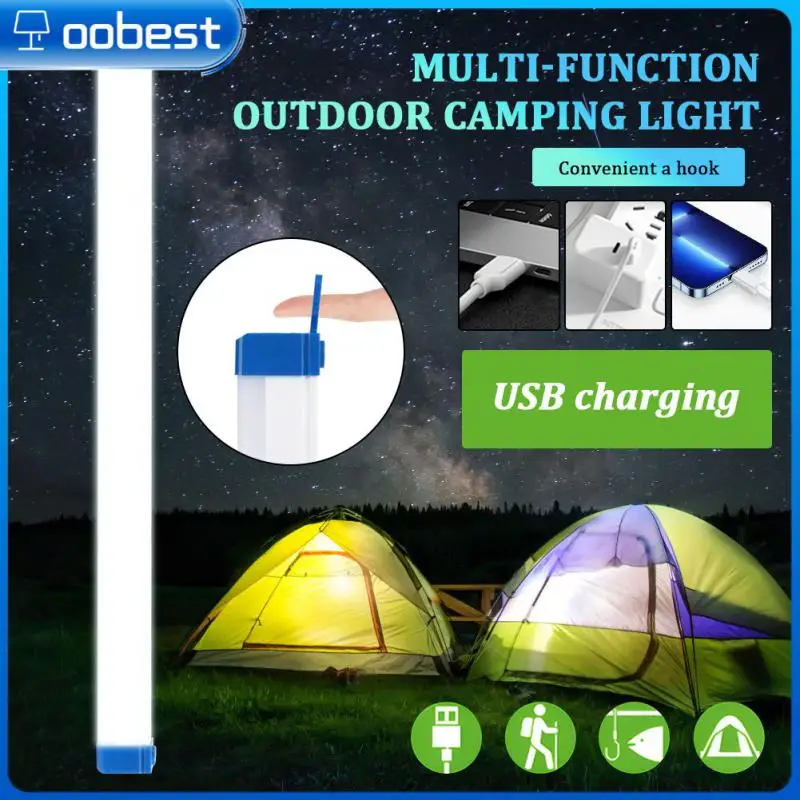 oobest

MULTI-FUNCTION OUTDOOR CAMPING LIGHT

Convenient a hook

USB charging